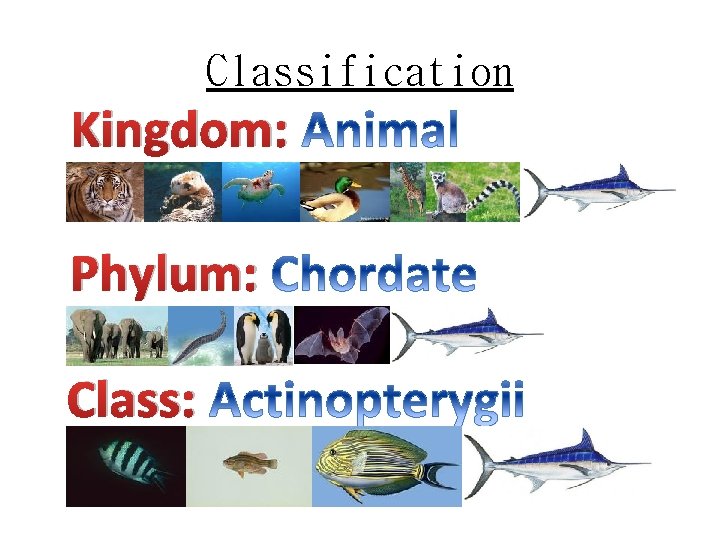 Classification

Kingdom: Animal

Phylum: Chordate

Class: Actinopterygii